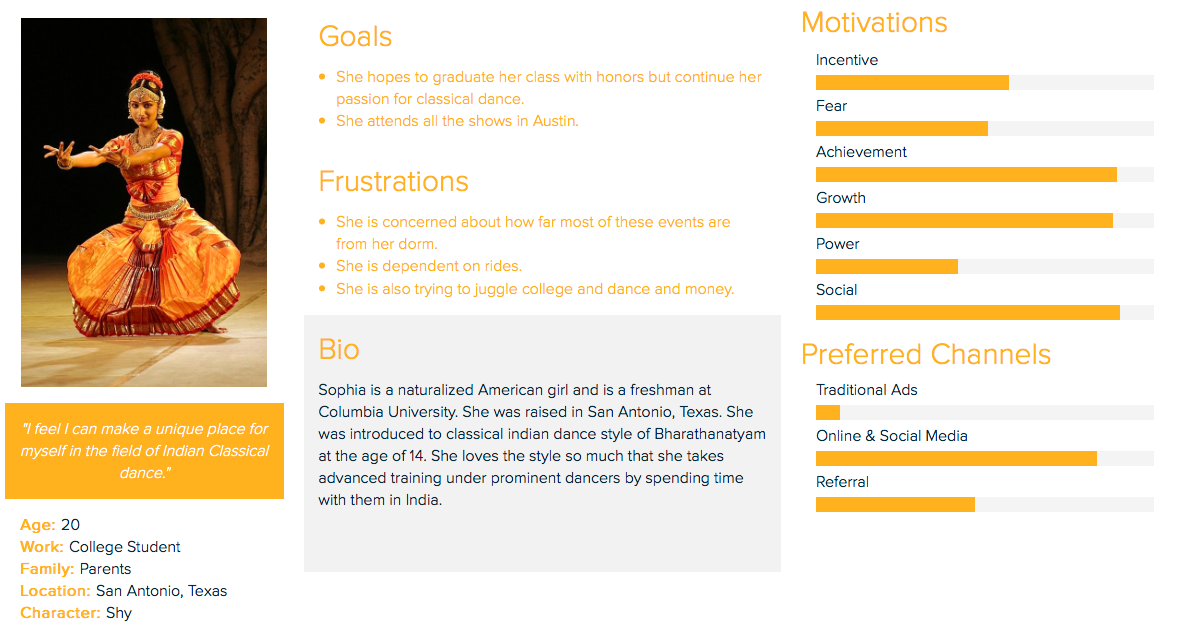 "I feel I can make a unique place for myself in the field of Indian Classical dance."

Age: 20
Work: College Student
Family: Parents
Location: San Antonio, Texas
Character: Shy

Goals

- She hopes to graduate her class with honors but continue her passion for classical dance.
- She attends all the shows in Austin.

Frustrations

- She is concerned about how far most of these events are from her dorm.
- She is dependent on rides.
- She is also trying to juggle college and dance and money.

Bio

Sophia is a naturalized American girl and is a freshman at Columbia University. She was raised in San Antonio, Texas. She was introduced to classical indian dance style of Bharathanatyam at the age of 14. She loves the style so much that she takes advanced training under prominent dancers by spending time with them in India.

Motivations

Incentive

Fear

Achievement

Growth

Power

Social

Preferred Channels

Traditional Ads

Online & Social Media

Referral